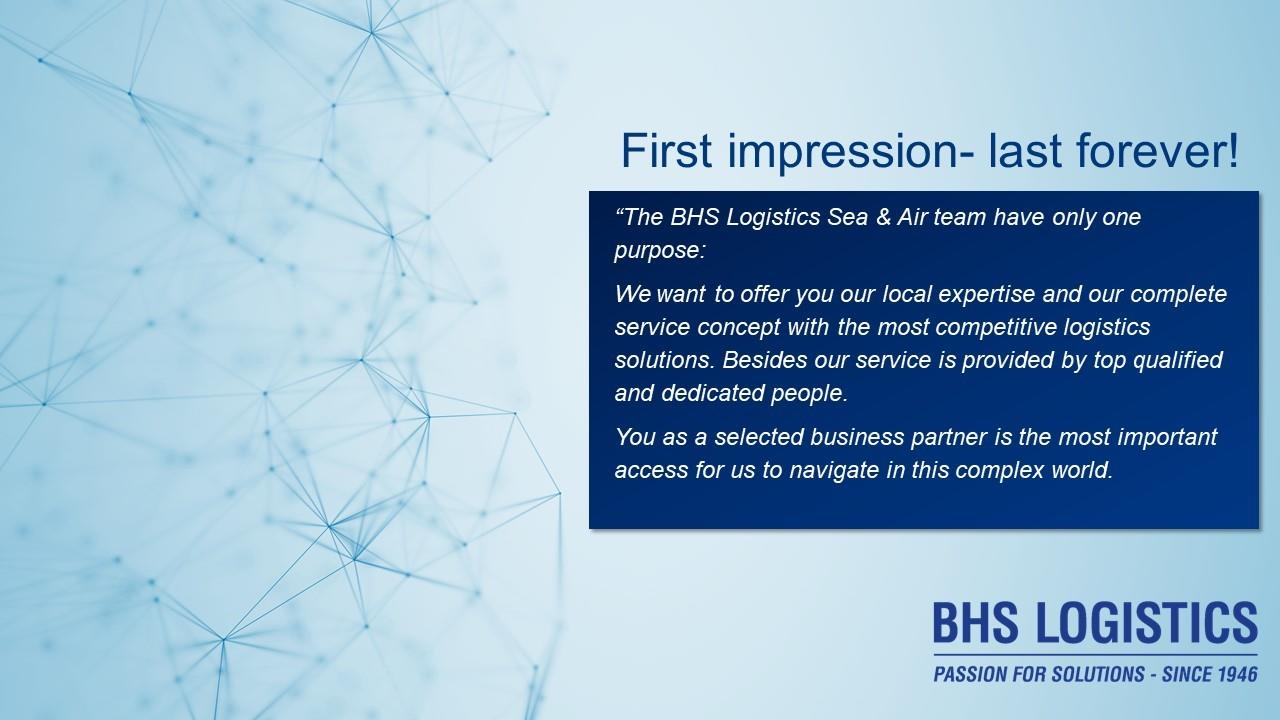 First impression- last forever!

“The BHS Logistics Sea & Air team have only one purpose:

We want to offer you our local expertise and our complete service concept with the most competitive logistics solutions. Besides our service is provided by top qualified and dedicated people.

You as a selected business partner is the most important access for us to navigate in this complex world.

BHS LOGISTICS
PASSION FOR SOLUTIONS - SINCE 1946